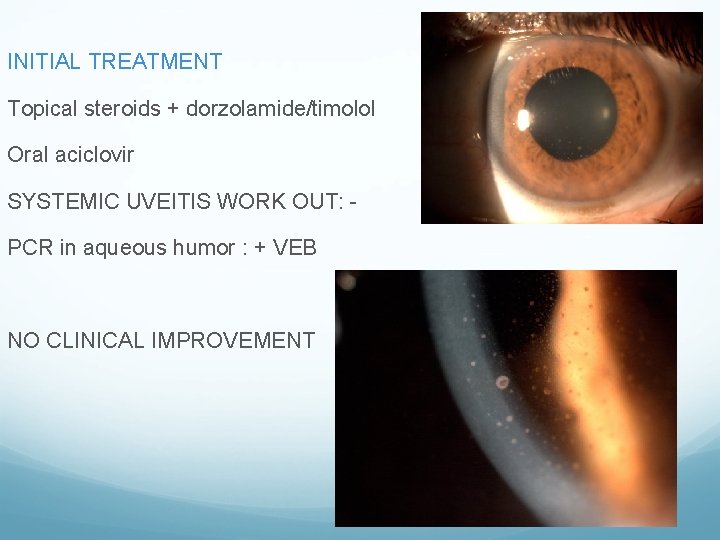 INITIAL TREATMENT

Topical steroids + dorzolamide/timolol

Oral aciclovir

SYSTEMIC UVEITIS WORK OUT: -

PCR in aqueous humor : + VEB

NO CLINICAL IMPROVEMENT